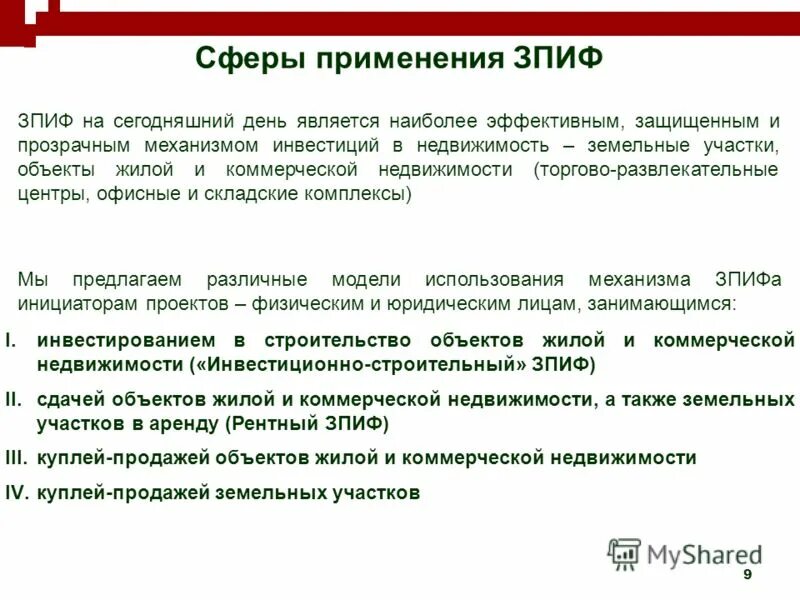 Сферы применения ЗПИФ

ЗПИФ на сегодняшний день является наиболее эффективным, защищенным и прозрачным механизмом инвестиций в недвижимость – земельные участки, объекты жилой и коммерческой недвижимости (торгово-развлекательные центры, офисные и складские комплексы)

Мы предлагаем различные модели использования механизма ЗПИФа инициаторам проектов – физическим и юридическим лицам, занимающимся:

I. инвестированием в строительство объектов жилой и коммерческой недвижимости («Инвестиционно-строительный» ЗПИФ)

II. сдачей объектов жилой и коммерческой недвижимости, а также земельных участков в аренду (Рентный ЗПИФ)

III. куплей-продажей объектов жилой и коммерческой недвижимости

IV. куплей-продажей земельных участков

MyShared

9